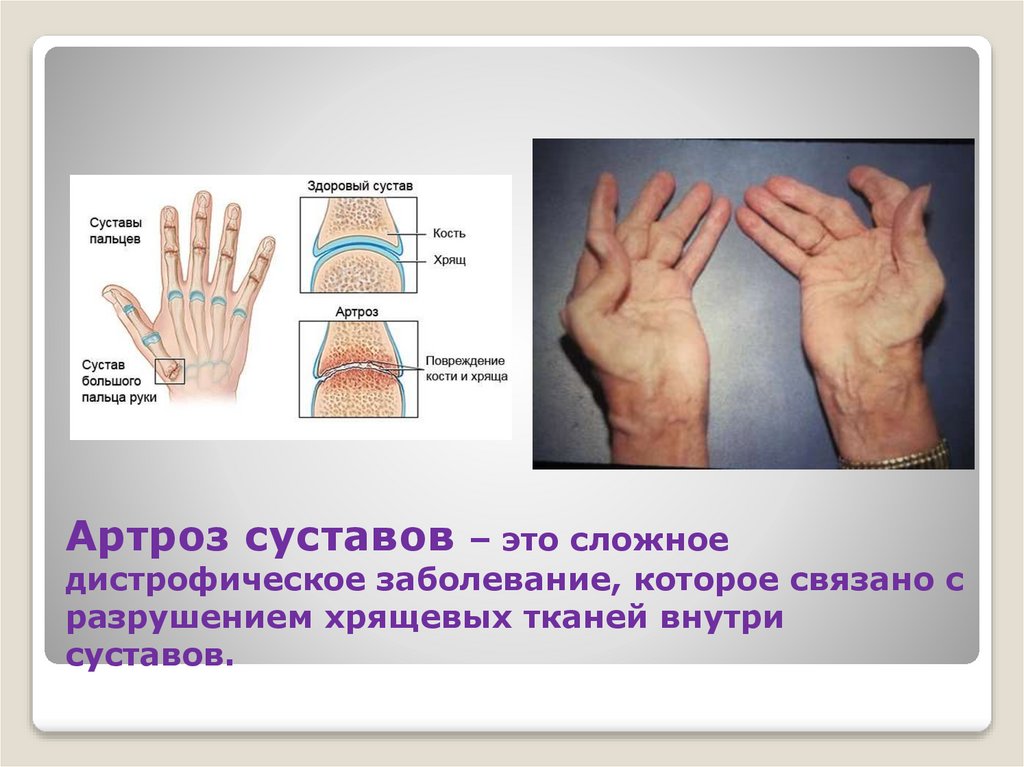 Суставы пальцев

Сустав большого пальца руки

Здоровый сустав

Кость

Хрящ

Артроз

Повреждение кости и хряща

Артроз суставов – это сложное дистрофическое заболевание, которое связано с разрушением хрящевых тканей внутри суставов.